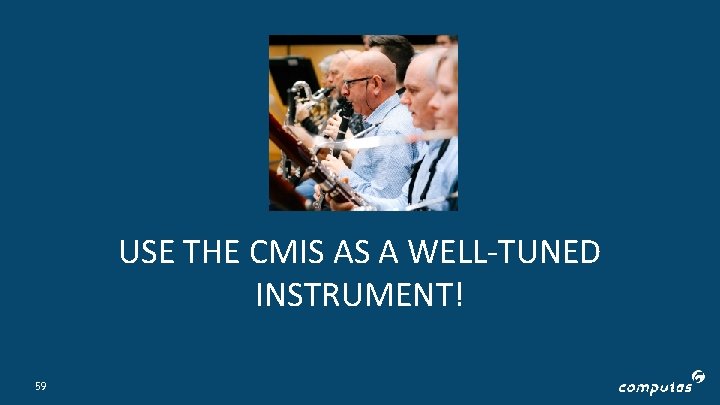 USE THE CMIS AS A WELL-TUNED INSTRUMENT!

59

computas